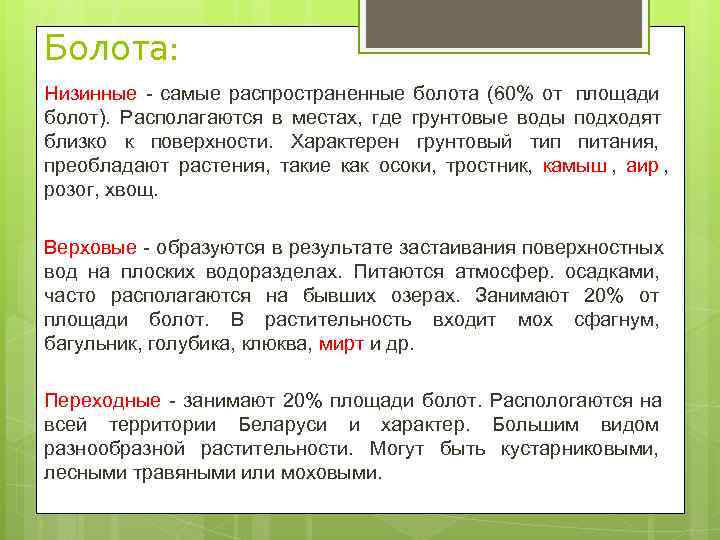 Болота:

Низинные - самые распространенные болота (60% от площади болот). Располагаются в местах, где грунтовые воды подходят близко к поверхности. Характерен грунтовый тип питания, преобладают растения, такие как осоки, тростник, камыш , аир , розог, хвощ.

Верховые - образуются в результате застаивания поверхностных вод на плоских водоразделах. Питаются атмосфер. осадками, часто располагаются на бывших озерах. Занимают 20% от площади болот. В растительность входит мох сфагнум, багульник, голубика, клюква, мирт и др.

Переходные - занимают 20% площади болот. Распологаются на всей территории Беларуси и характер. Большим видом разнообразной растительности. Могут быть кустарниковыми, лесными травяными или моховыми.